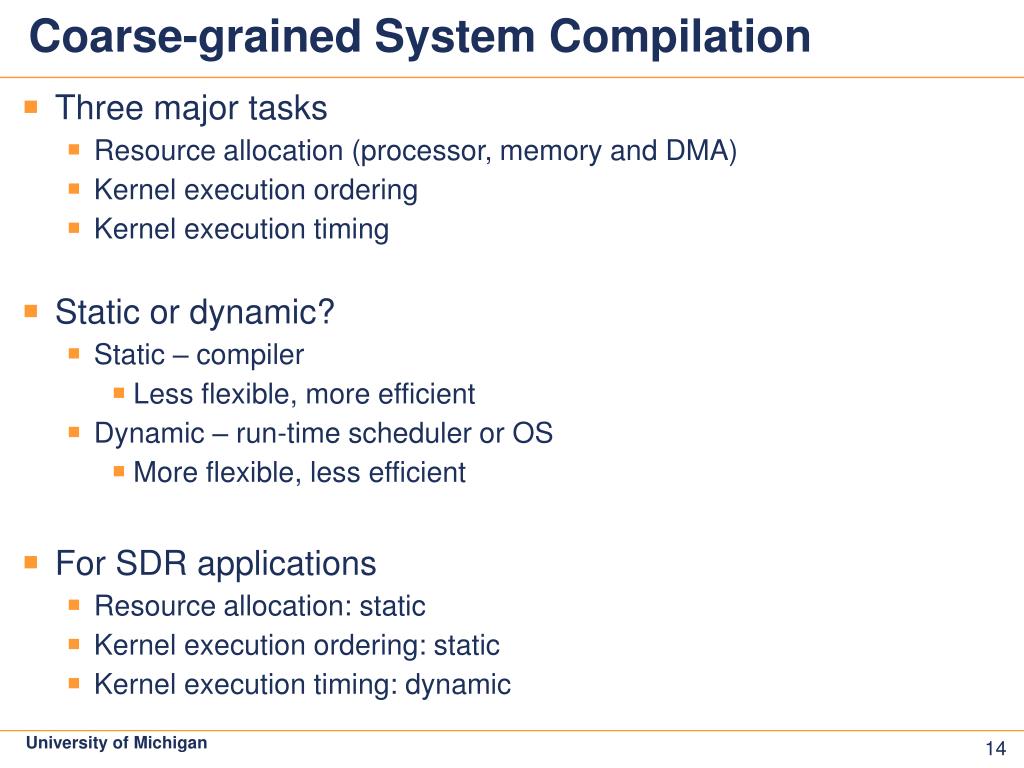 Coarse-grained System Compilation

Three major tasks
Resource allocation (processor, memory and DMA)
Kernel execution ordering
Kernel execution timing

Static or dynamic?
Static – compiler
Less flexible, more efficient
Dynamic – run-time scheduler or OS
More flexible, less efficient

For SDR applications
Resource allocation: static
Kernel execution ordering: static
Kernel execution timing: dynamic

University of Michigan

14